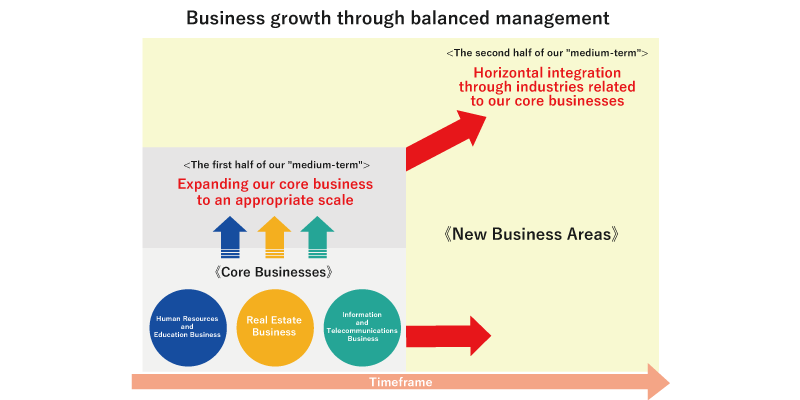 Business growth through balanced management

<The second half of our "medium-term">
Horizontal integration through industries related to our core businesses

<The first half of our "medium-term">
Expanding our core business to an appropriate scale

《New Business Areas》

《Core Businesses》

Human Resources and Education Business

Real Estate Business

Information and Telecommunications Business

Timeframe